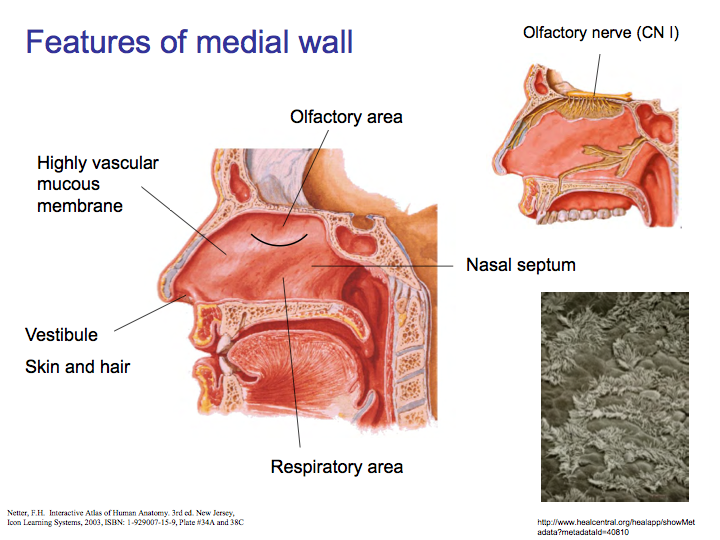 Features of medial wall

Olfactory nerve (CN I)

Olfactory area

Highly vascular mucous membrane

Nasal septum

Vestibule

Skin and hair

Respiratory area

Netter, F.H. Interactive Atlas of Human Anatomy. 3rd ed. New Jersey, Icon Learning Systems, 2003, ISBN: 1-929007-15-9, Plate #34A and 38C

http://www.healcentral.org/healapp/showMetadata?metadataId=40810